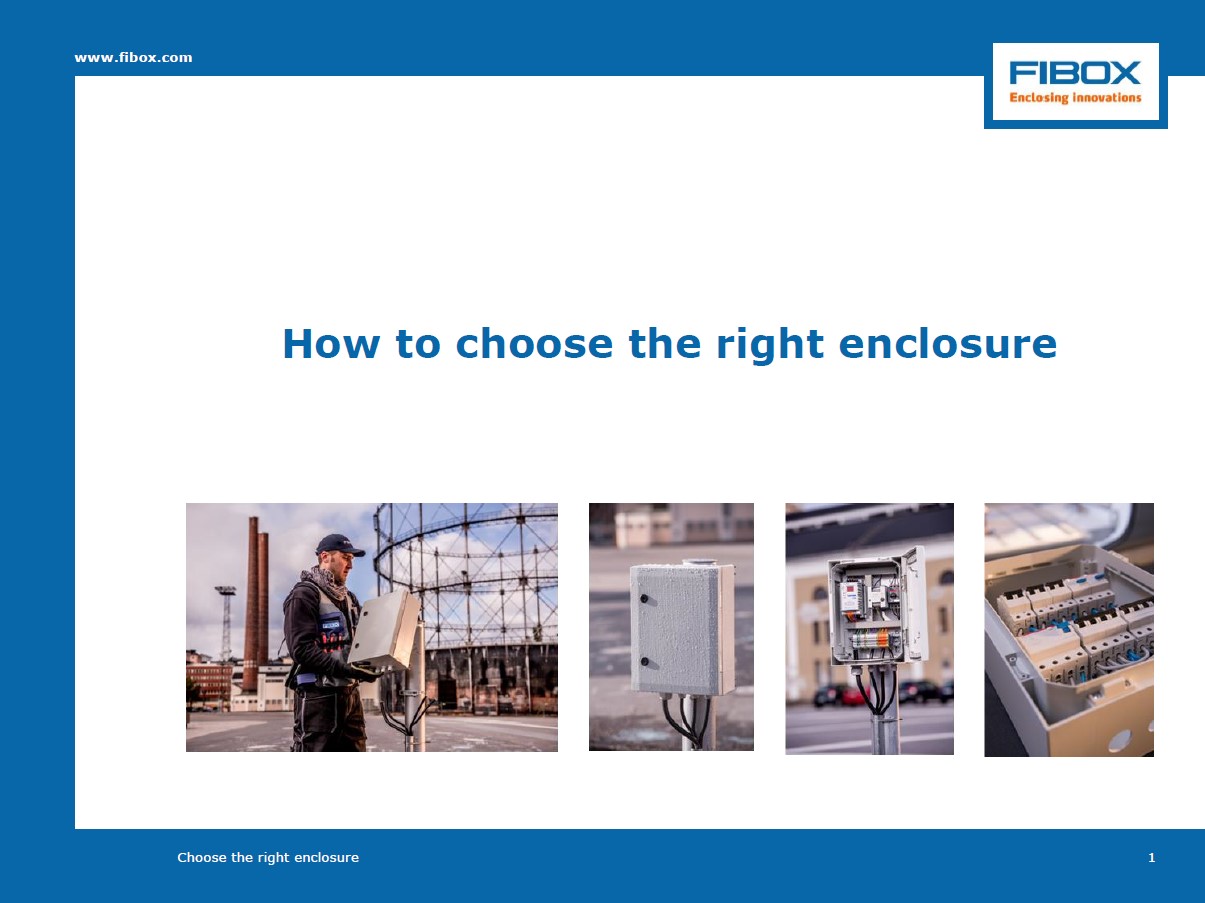 www.fibox.com

FIBOX
Enclosing innovations

How to choose the right enclosure

Choose the right enclosure

1